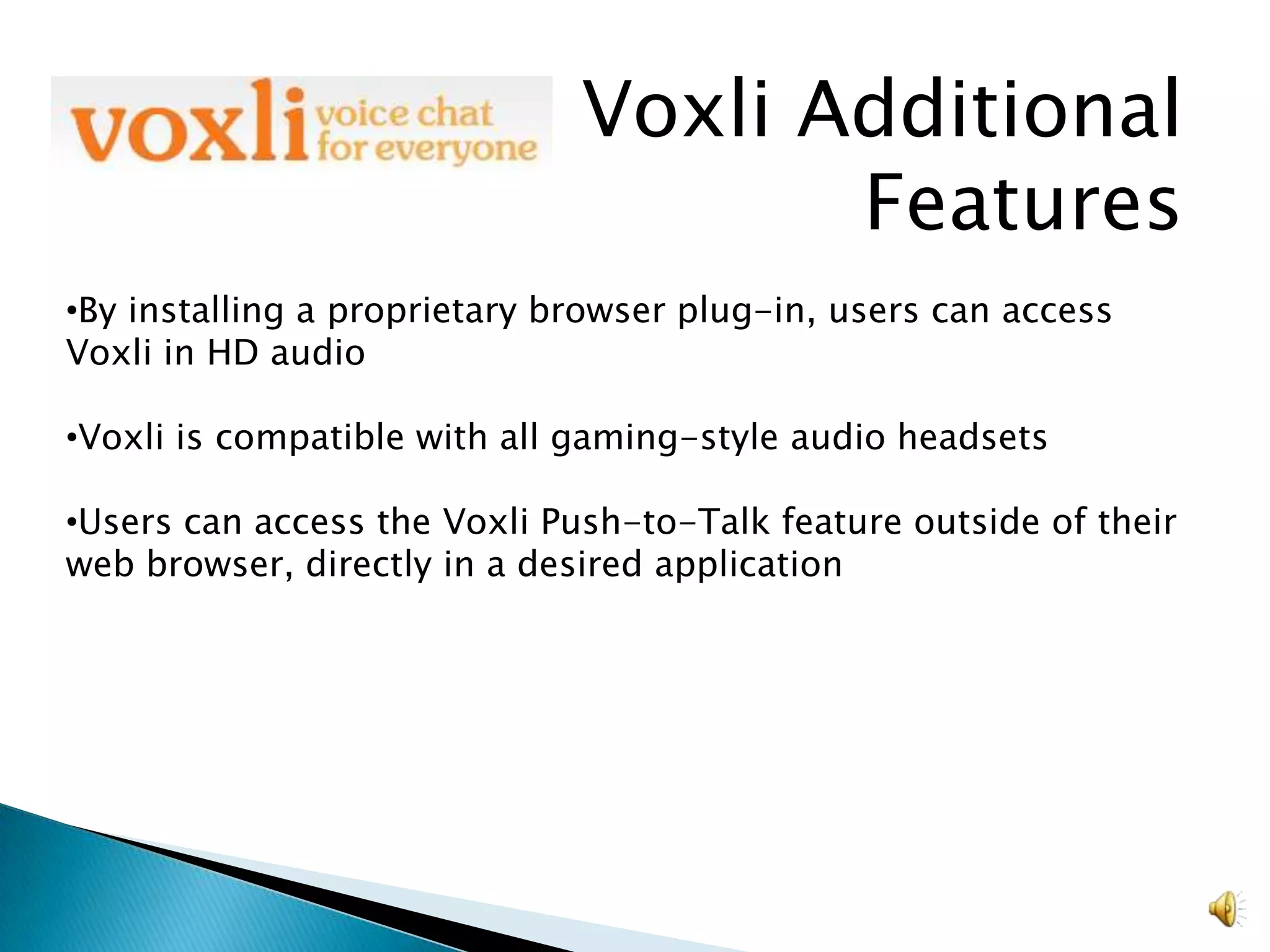 voxli voice chat for everyone

Voxli Additional Features

•By installing a proprietary browser plug-in, users can access Voxli in HD audio

•Voxli is compatible with all gaming-style audio headsets

•Users can access the Voxli Push-to-Talk feature outside of their web browser, directly in a desired application